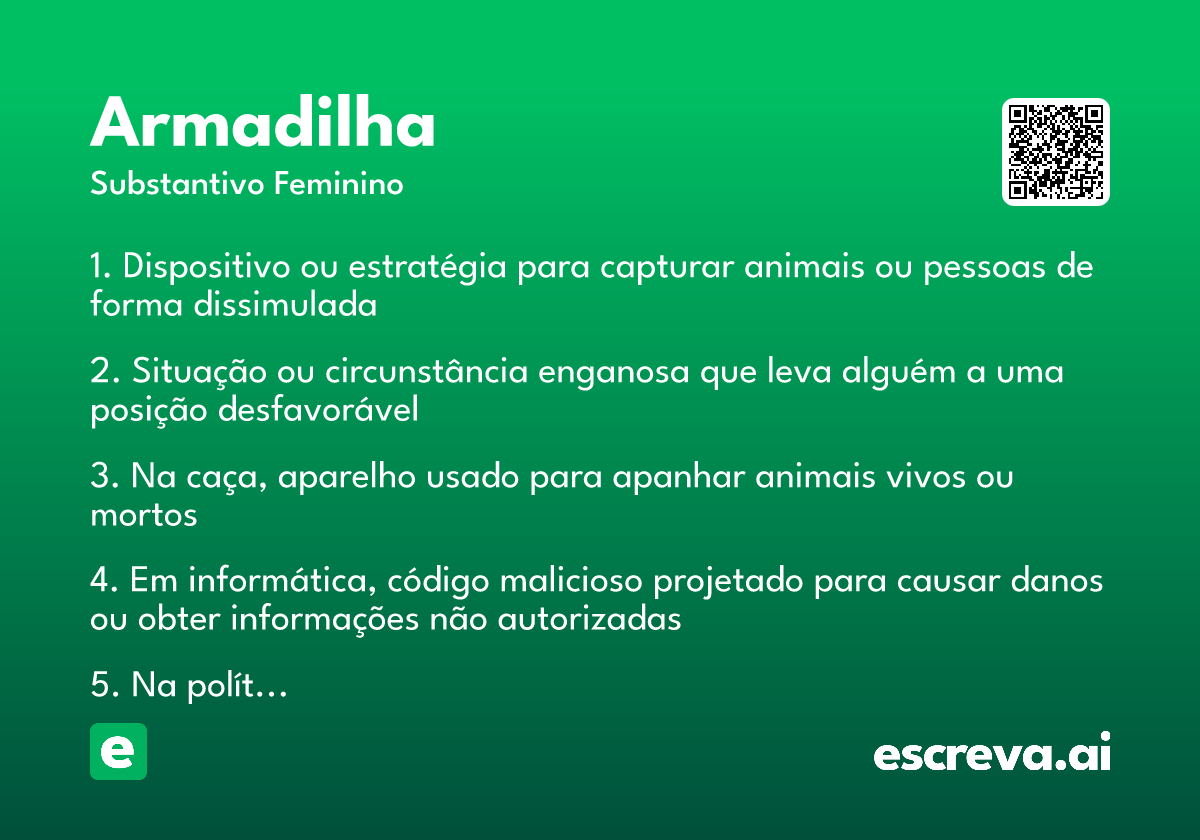 Armadilha

Substantivo Feminino

1. Dispositivo ou estratégia para capturar animais ou pessoas de forma dissimulada

2. Situação ou circunstância enganosa que leva alguém a uma posição desfavorável

3. Na caça, aparelho usado para apanhar animais vivos ou mortos

4. Em informática, código malicioso projetado para causar danos ou obter informações não autorizadas

5. Na polít...

e

escreva.ai